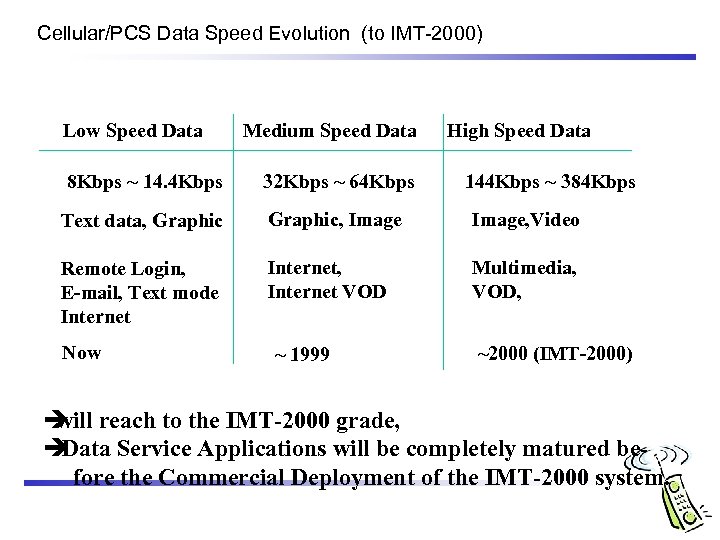 Cellular/PCS Data Speed Evolution (to IMT-2000)

| Low Speed Data | Medium Speed Data | High Speed Data |
|---|---|---|
| 8Kbps ~ 14.4Kbps | 32Kbps ~ 64Kbps | 144Kbps ~ 384Kbps |
| Text data, Graphic | Graphic, Image | Image,Video |
| Remote Login, E-mail, Text mode Internet | Internet, Internet VOD | Multimedia, VOD, |
| Now | ~ 1999 | ~2000 (IMT-2000) |

➔will reach to the IMT-2000 grade,
➔Data Service Applications will be completely matured before the Commercial Deployment of the IMT-2000 system.